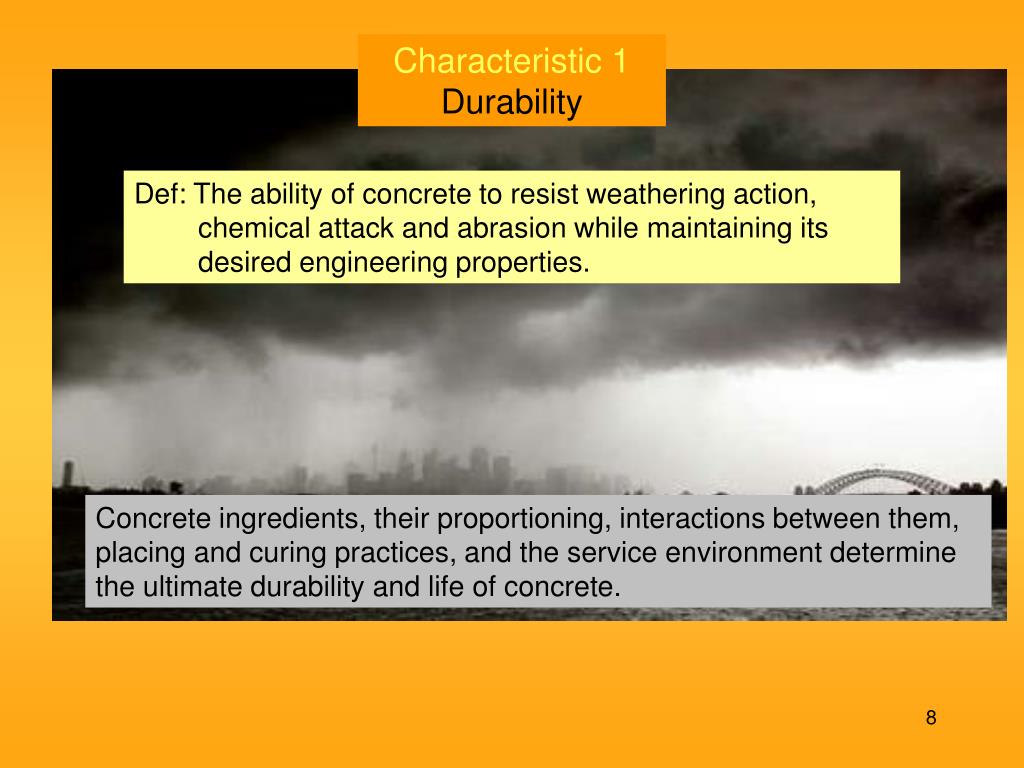 Characteristic 1
Durability

Def: The ability of concrete to resist weathering action, chemical attack and abrasion while maintaining its desired engineering properties.

Concrete ingredients, their proportioning, interactions between them, placing and curing practices, and the service environment determine the ultimate durability and life of concrete.

8